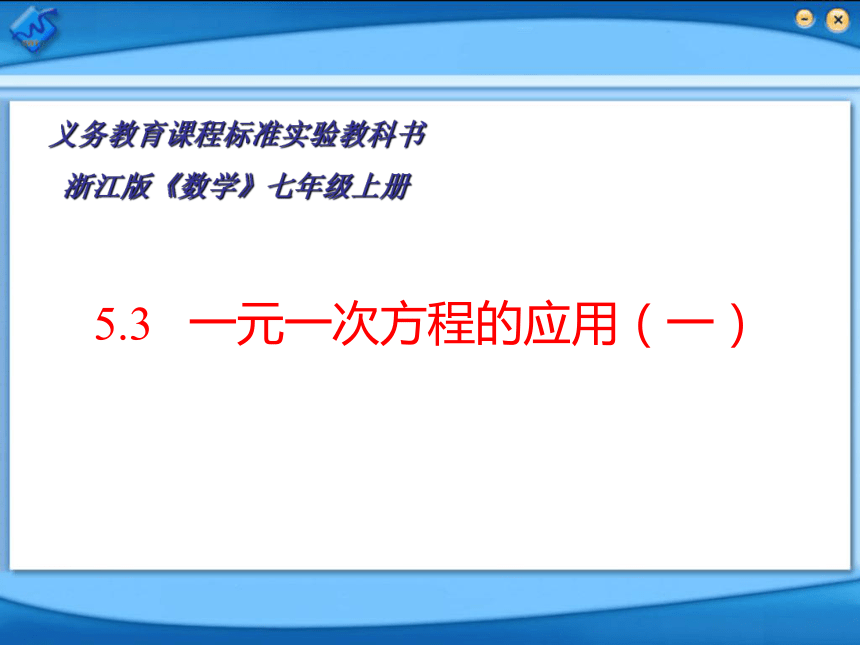 义务教育课程标准实验教科书

浙江版《数学》七年级上册

5.3 一元一次方程的应用（一）